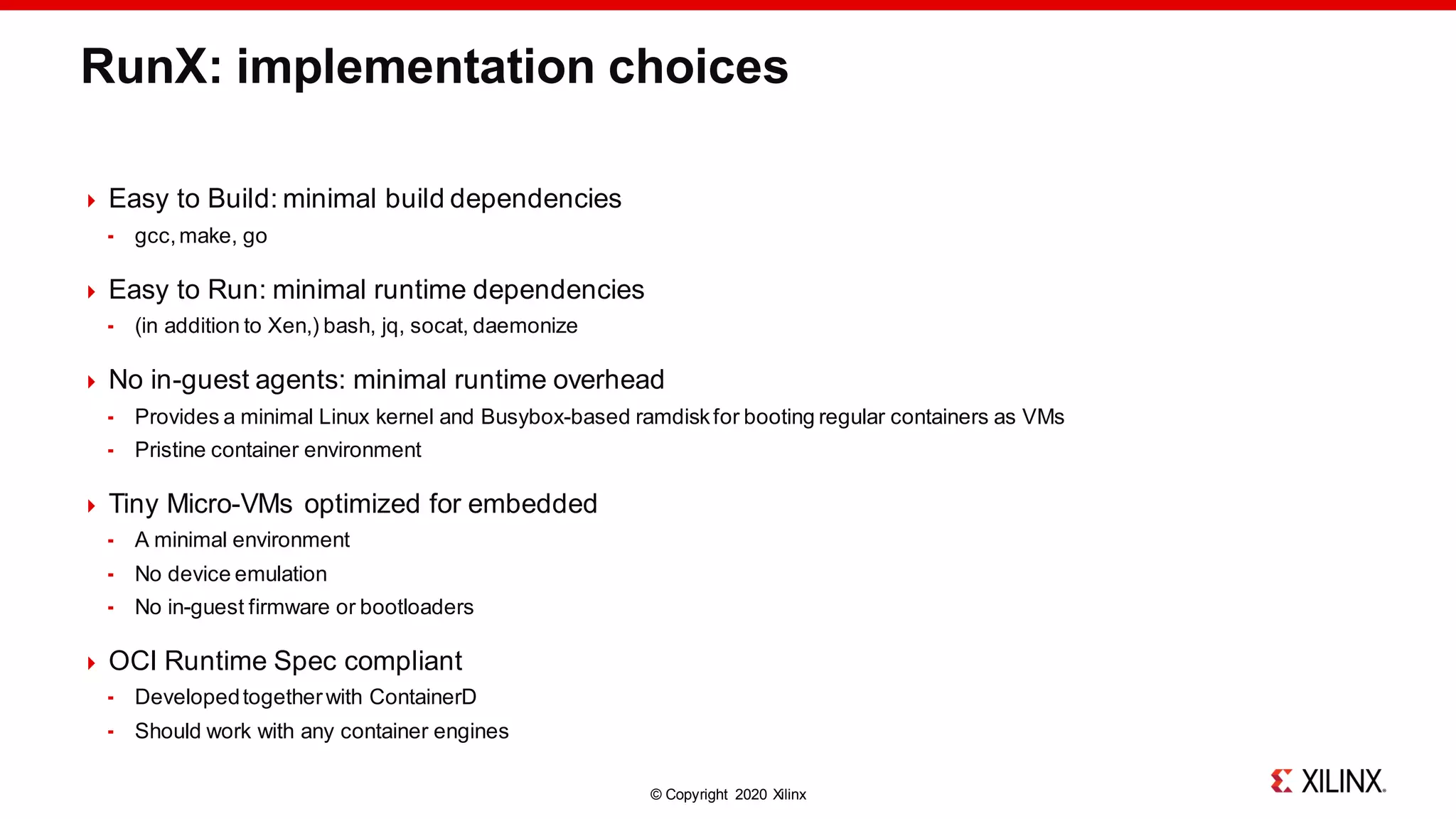 RunX: implementation choices

Easy to Build: minimal build dependencies

- gcc, make, go

Easy to Run: minimal runtime dependencies

- (in addition to Xen,) bash, jq, socat, daemonize

No in-guest agents: minimal runtime overhead

- Provides a minimal Linux kernel and Busybox-based ramdisk for booting regular containers as VMs
- Pristine container environment

Tiny Micro-VMs optimized for embedded

- A minimal environment
- No device emulation
- No in-guest firmware or bootloaders

OCI Runtime Spec compliant

- Developed together with ContainerD
- Should work with any container engines

© Copyright 2020 Xilinx

XILINX.